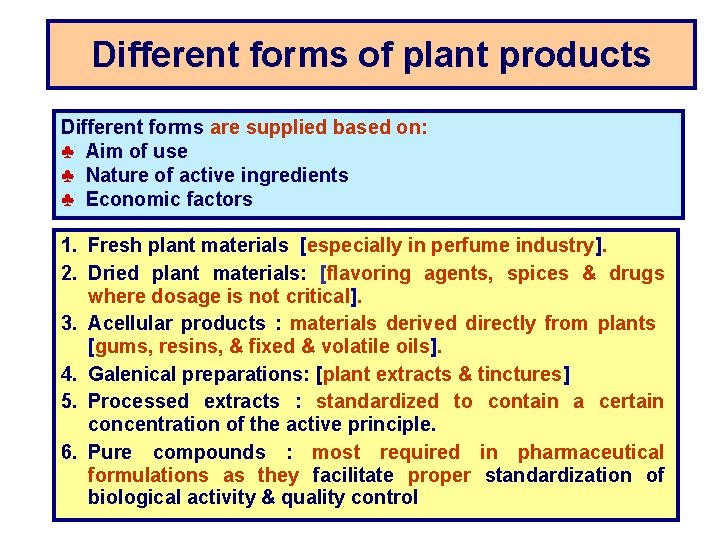 Different forms of plant products

Different forms are supplied based on:
♣ Aim of use
♣ Nature of active ingredients
♣ Economic factors

1. Fresh plant materials [especially in perfume industry].
2. Dried plant materials: [flavoring agents, spices & drugs where dosage is not critical].
3. Acellular products : materials derived directly from plants [gums, resins, & fixed & volatile oils].
4. Galenical preparations: [plant extracts & tinctures]
5. Processed extracts : standardized to contain a certain concentration of the active principle.
6. Pure compounds : most required in pharmaceutical formulations as they facilitate proper standardization of biological activity & quality control